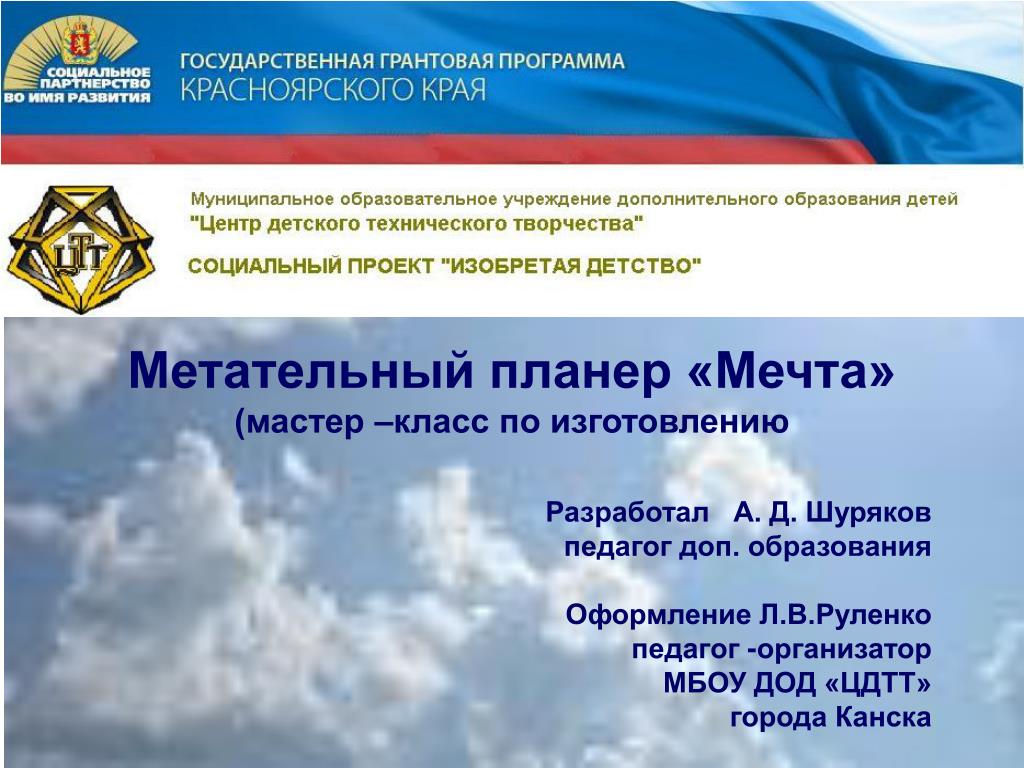 СОЦИАЛЬНОЕ ПАРТНЕРСТВО ВО ИМЯ РАЗВИТИЯ

ГОСУДАРСТВЕННАЯ ГРАНТОВАЯ ПРОГРАММА
КРАСНОЯРСКОГО КРАЯ

ЦДТТ

Муниципальное образовательное учреждение дополнительного образования детей
"Центр детского технического творчества"

СОЦИАЛЬНЫЙ ПРОЕКТ "ИЗОБРЕТАЯ ДЕТСТВО"

Метательный планер «Мечта»
(мастер –класс по изготовлению

Разработал А. Д. Шуряков
педагог доп. образования

Оформление Л.В.Руленко
педагог -организатор
МБОУ ДОД «ЦДТТ»
города Канска